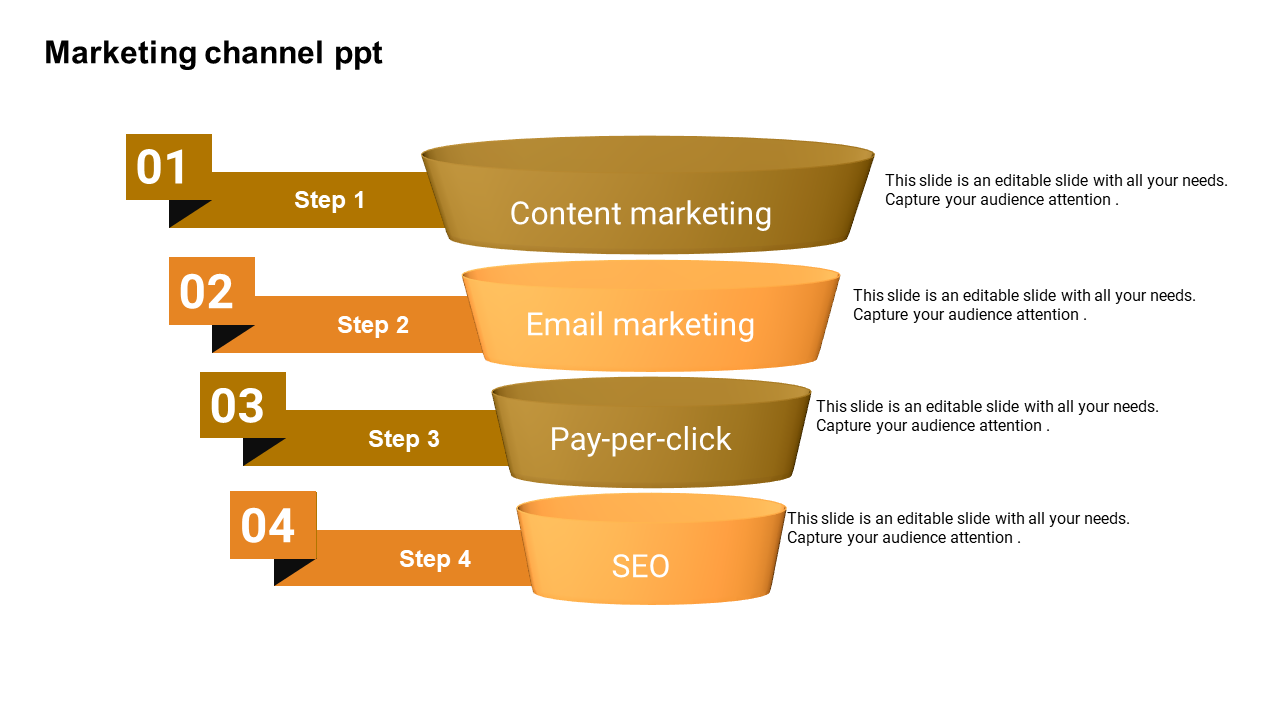 Marketing channel ppt

01

Step 1

Content marketing

This slide is an editable slide with all your needs. Capture your audience attention .

02

Step 2

Email marketing

This slide is an editable slide with all your needs. Capture your audience attention .

03

Step 3

Pay-per-click

This slide is an editable slide with all your needs. Capture your audience attention .

04

Step 4

SEO

This slide is an editable slide with all your needs. Capture your audience attention .